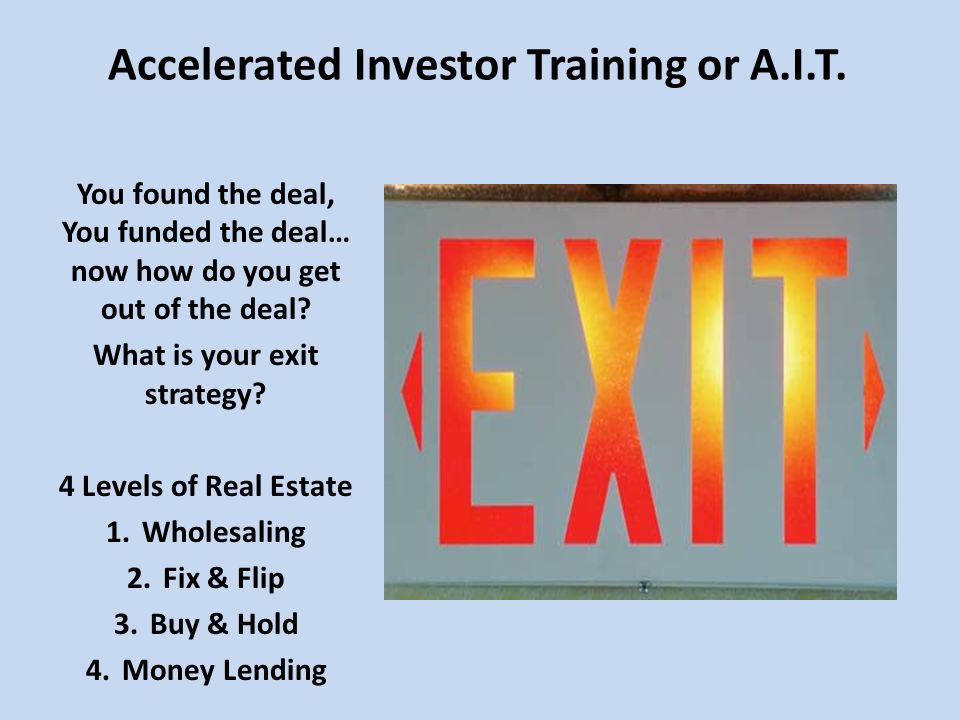 Accelerated Investor Training or A.I.T.

You found the deal, You funded the deal… now how do you get out of the deal?

What is your exit strategy?

4 Levels of Real Estate
1. Wholesaling
2. Fix & Flip
3. Buy & Hold
4. Money Lending

EXIT